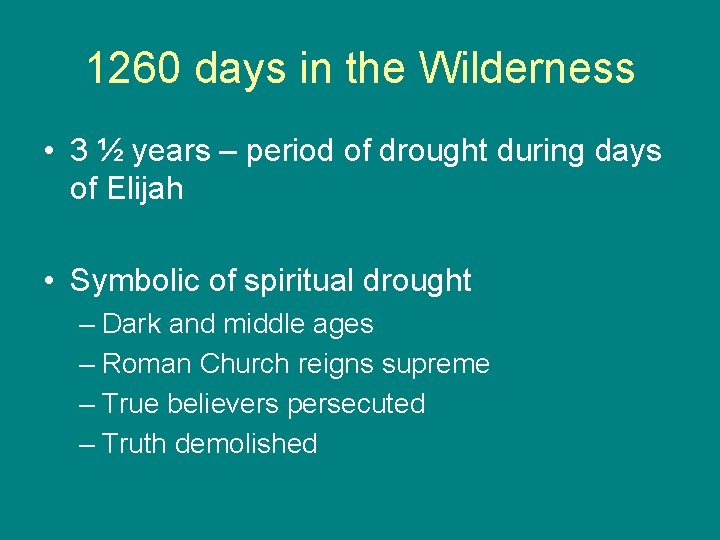 1260 days in the Wilderness

• 3 ½ years – period of drought during days of Elijah

• Symbolic of spiritual drought
– Dark and middle ages
– Roman Church reigns supreme
– True believers persecuted
– Truth demolished